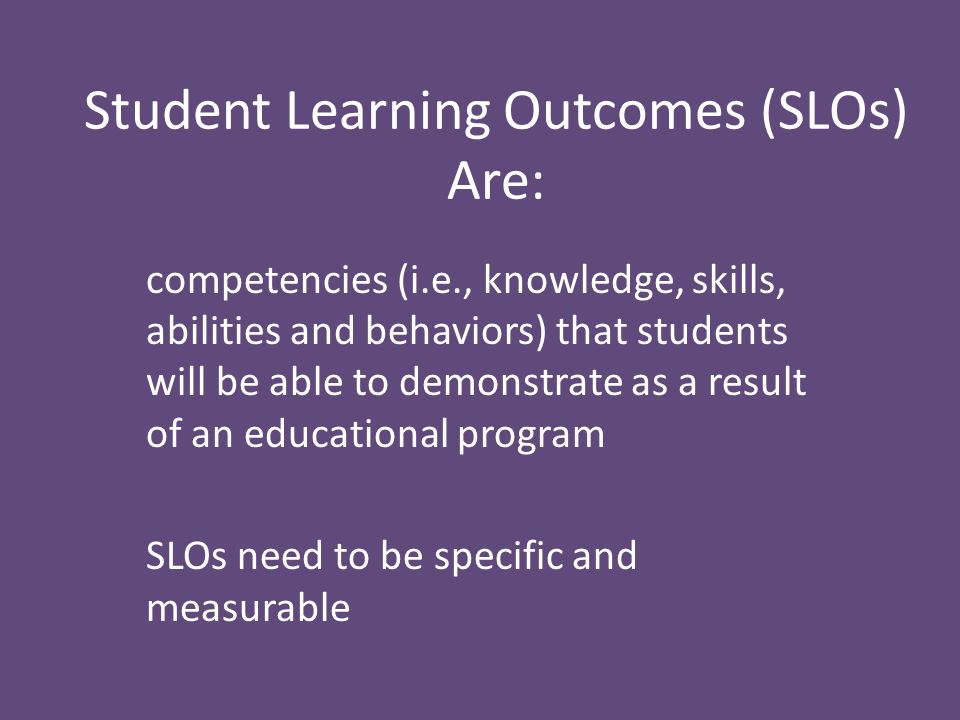 Student Learning Outcomes (SLOs) Are:

competencies (i.e., knowledge, skills, abilities and behaviors) that students will be able to demonstrate as a result of an educational program

SLOs need to be specific and measurable